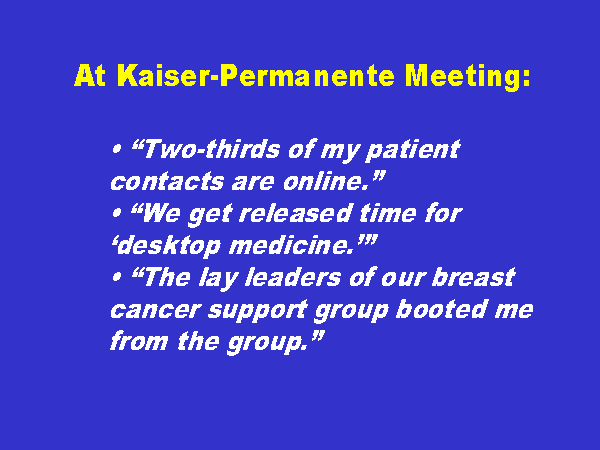 At Kaiser-Permanente Meeting:

• “Two-thirds of my patient contacts are online.”
• “We get released time for ‘desktop medicine.’”
• “The lay leaders of our breast cancer support group booted me from the group.”